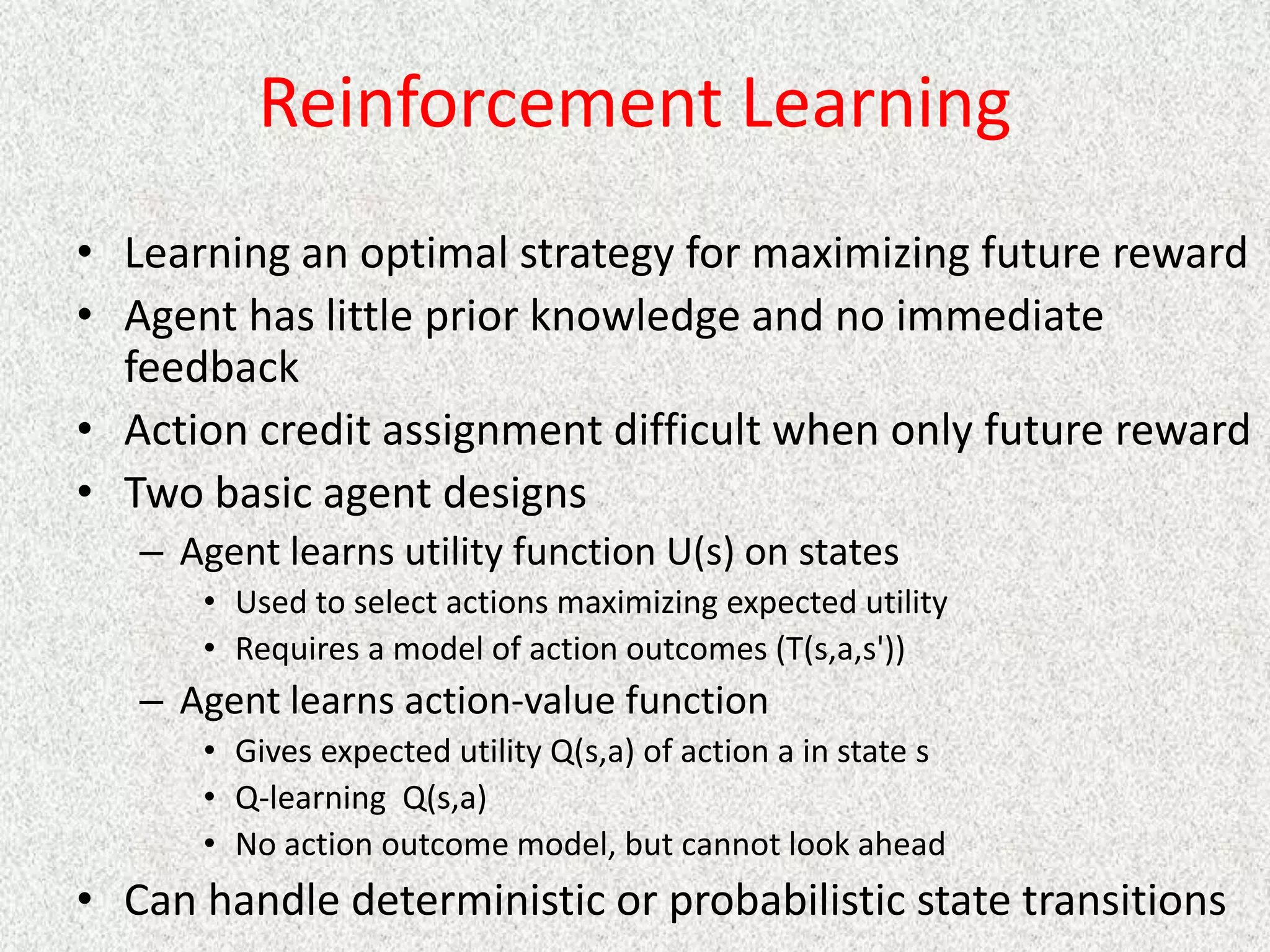 Reinforcement Learning

• Learning an optimal strategy for maximizing future reward
• Agent has little prior knowledge and no immediate feedback
• Action credit assignment difficult when only future reward
• Two basic agent designs
– Agent learns utility function U(s) on states
• Used to select actions maximizing expected utility
• Requires a model of action outcomes (T(s,a,s'))
– Agent learns action-value function
• Gives expected utility Q(s,a) of action a in state s
• Q-learning Q(s,a)
• No action outcome model, but cannot look ahead
• Can handle deterministic or probabilistic state transitions